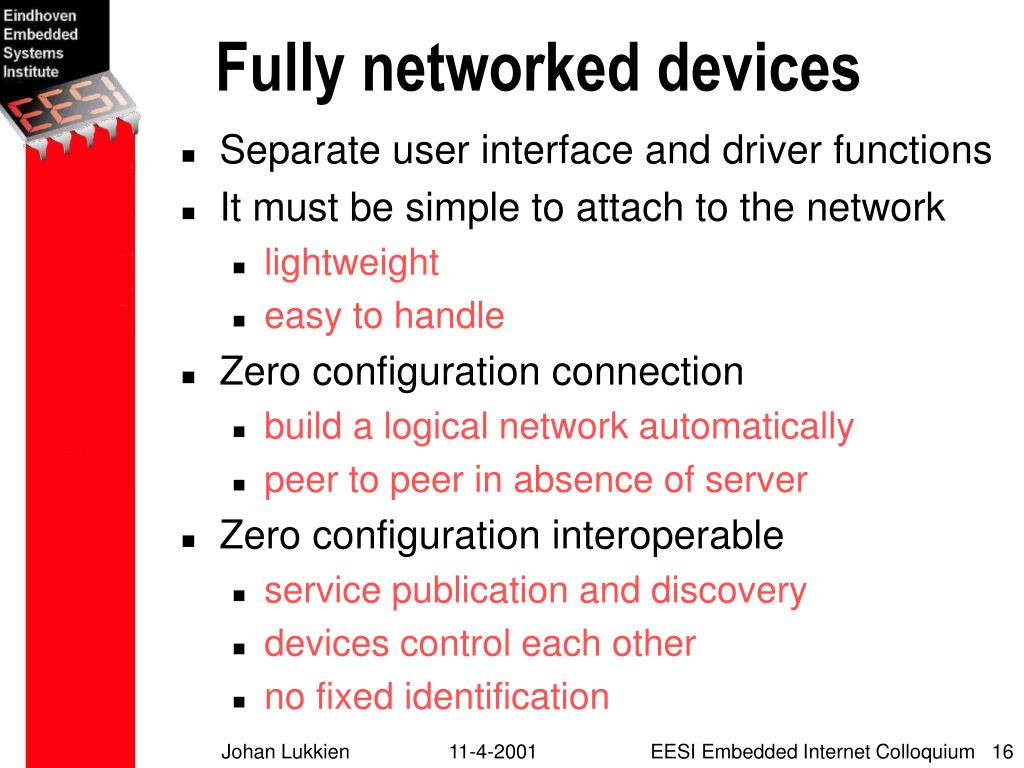 Eindhoven Embedded Systems Institute

EESI

Fully networked devices

- Separate user interface and driver functions
- It must be simple to attach to the network
  - lightweight
  - easy to handle
- Zero configuration connection
  - build a logical network automatically
  - peer to peer in absence of server
- Zero configuration interoperable
  - service publication and discovery
  - devices control each other
  - no fixed identification

Johan Lukkien 11-4-2001 EESI Embedded Internet Colloquium 16